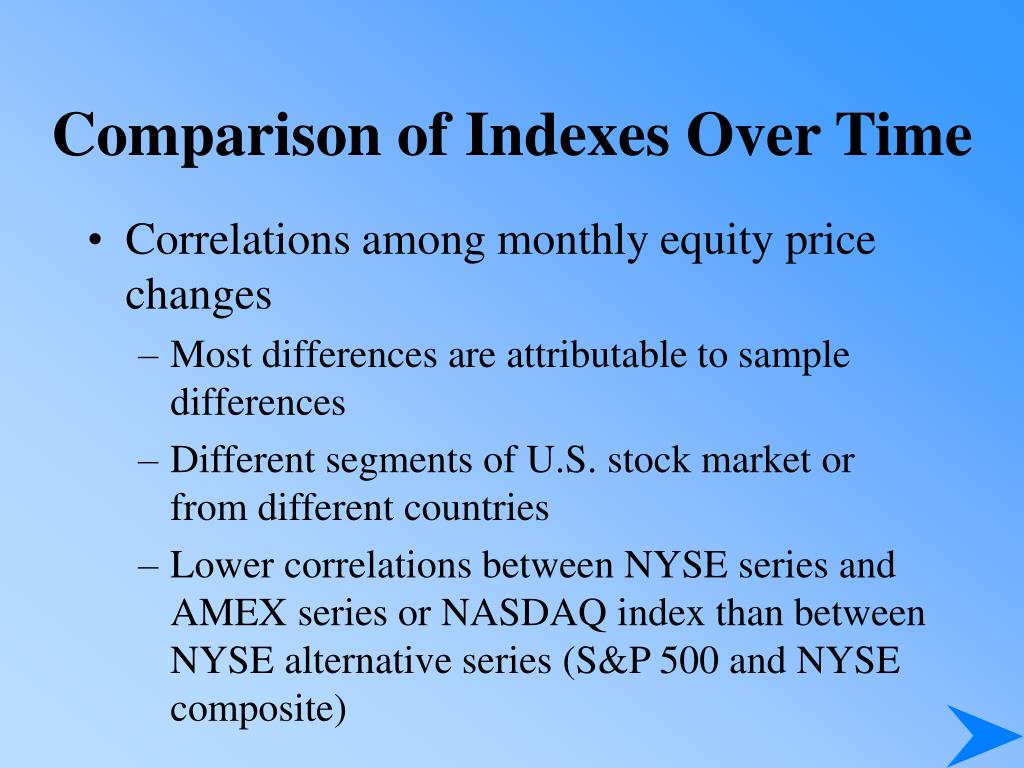 Comparison of Indexes Over Time

• Correlations among monthly equity price changes

– Most differences are attributable to sample differences

– Different segments of U.S. stock market or from different countries

– Lower correlations between NYSE series and AMEX series or NASDAQ index than between NYSE alternative series (S&P 500 and NYSE composite)